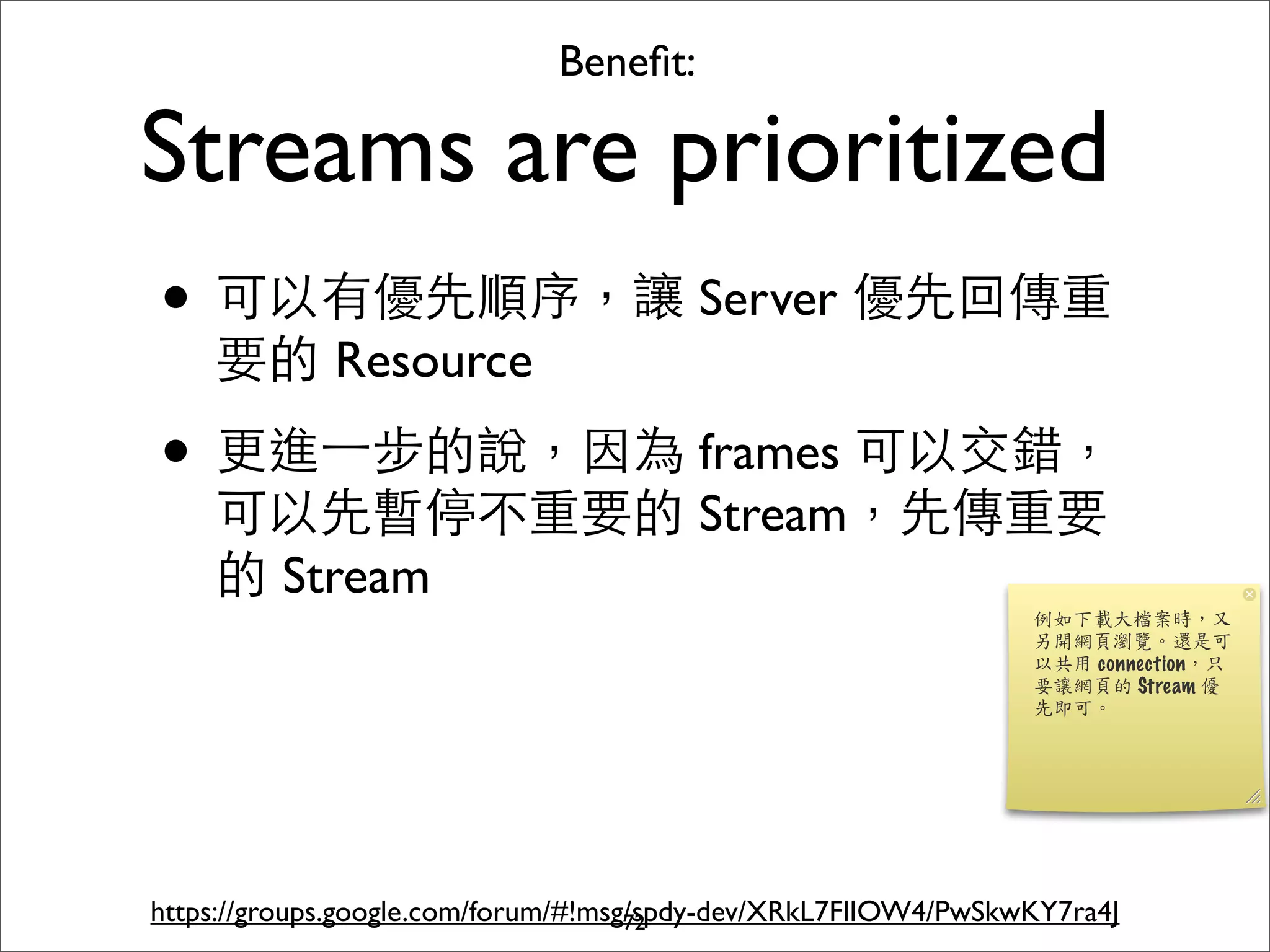 Benefit:

Streams are prioritized

• 可以有優先順序，讓 Server 優先回傳重要的 Resource

• 更進一步的說，因為 frames 可以交錯，可以先暫停不重要的 Stream，先傳重要的 Stream

例如下載大檔案時，又另開網頁瀏覽。還是可以共用 connection，只要讓網頁的 Stream 優先即可。

https://groups.google.com/forum/#!msg/spdy-dev/XRkL7FIIOW4/PwSkwKY7ra4J

72